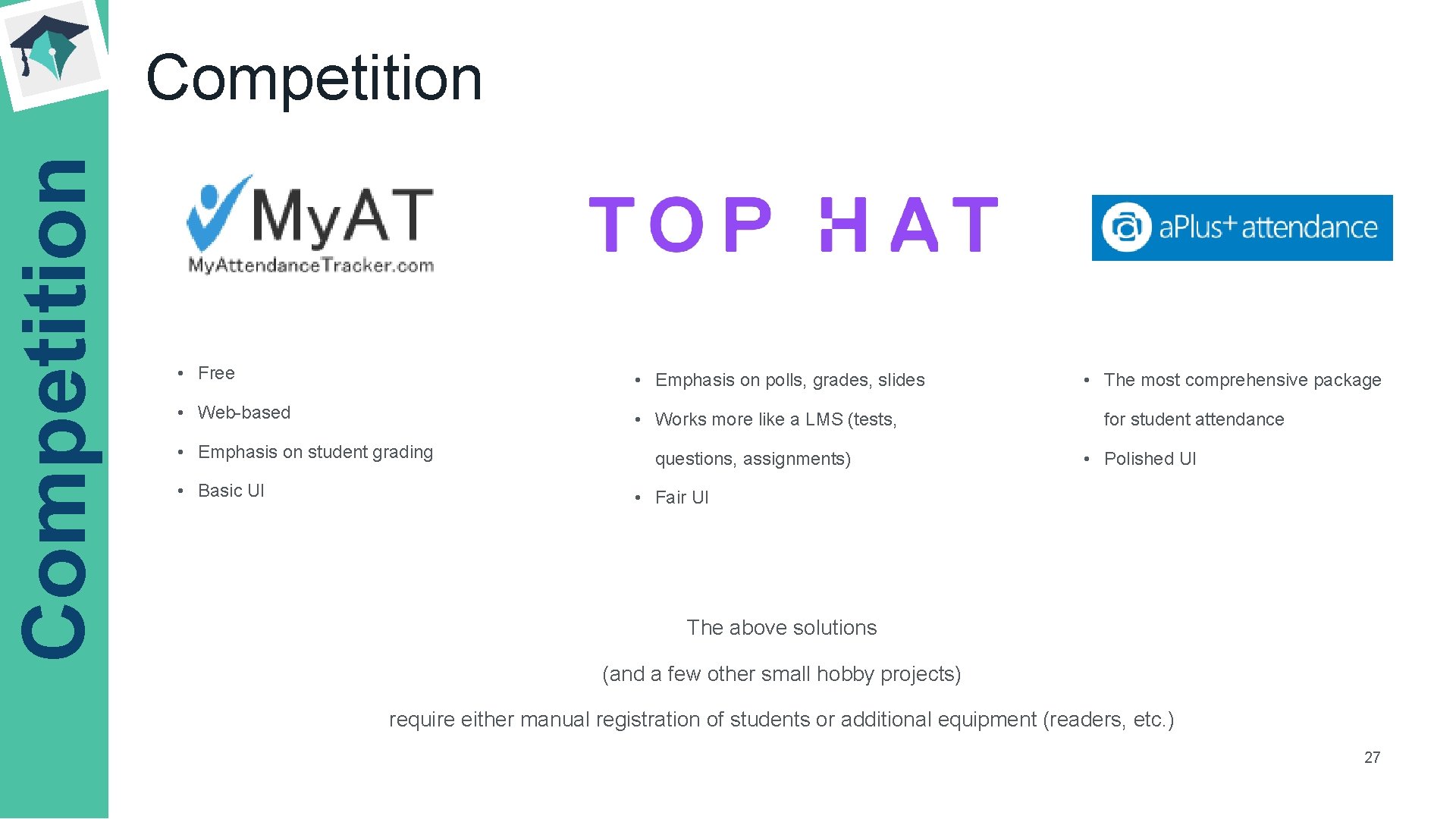 Competition

Competition

MyAT
MyAttendanceTracker.com

TOP HAT

aPlus+ attendance

• Free
• Web-based
• Emphasis on student grading
• Basic UI

• Emphasis on polls, grades, slides
• Works more like a LMS (tests, questions, assignments)
• Fair UI

• The most comprehensive package for student attendance
• Polished UI

The above solutions

(and a few other small hobby projects)

require either manual registration of students or additional equipment (readers, etc.)

27